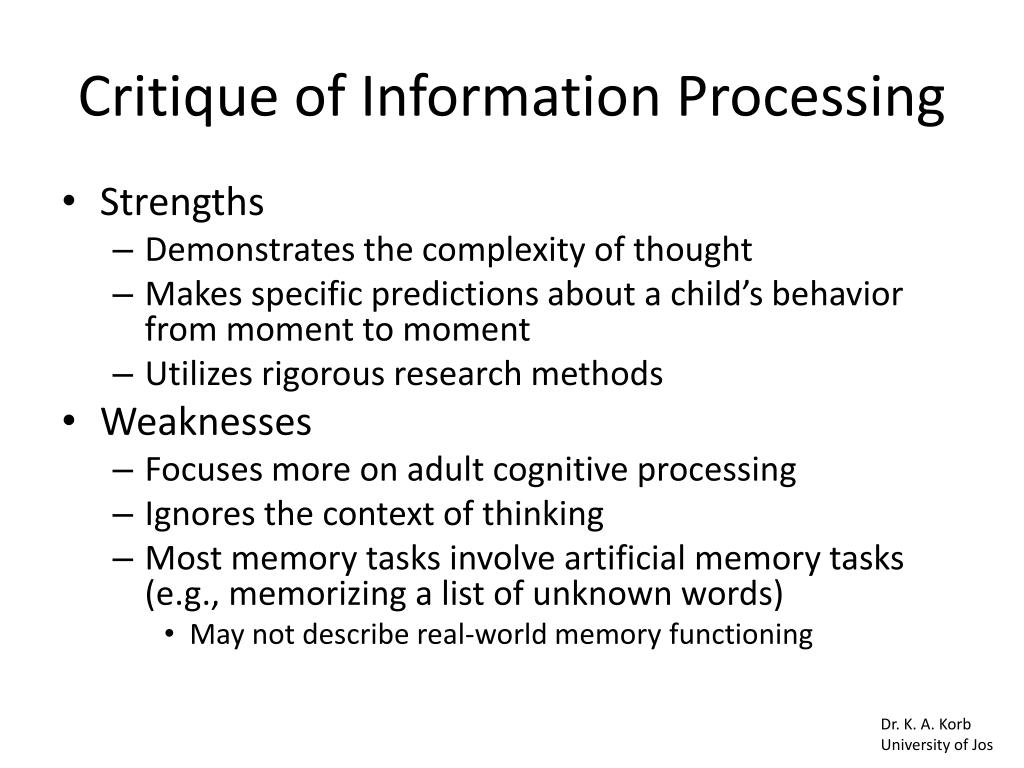 Critique of Information Processing

• Strengths
– Demonstrates the complexity of thought
– Makes specific predictions about a child's behavior from moment to moment
– Utilizes rigorous research methods
• Weaknesses
– Focuses more on adult cognitive processing
– Ignores the context of thinking
– Most memory tasks involve artificial memory tasks (e.g., memorizing a list of unknown words)
• May not describe real-world memory functioning

Dr. K. A. Korb
University of Jos